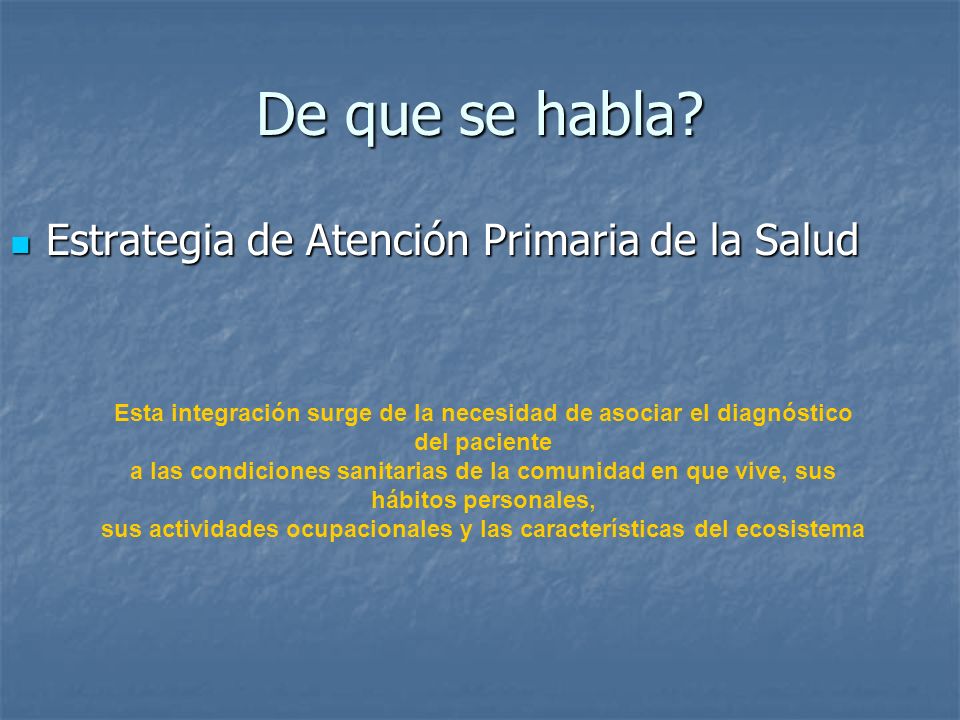 De que se habla?

Estrategia de Atención Primaria de la Salud

Esta integración surge de la necesidad de asociar el diagnóstico del paciente
a las condiciones sanitarias de la comunidad en que vive, sus hábitos personales,
sus actividades ocupacionales y las características del ecosistema